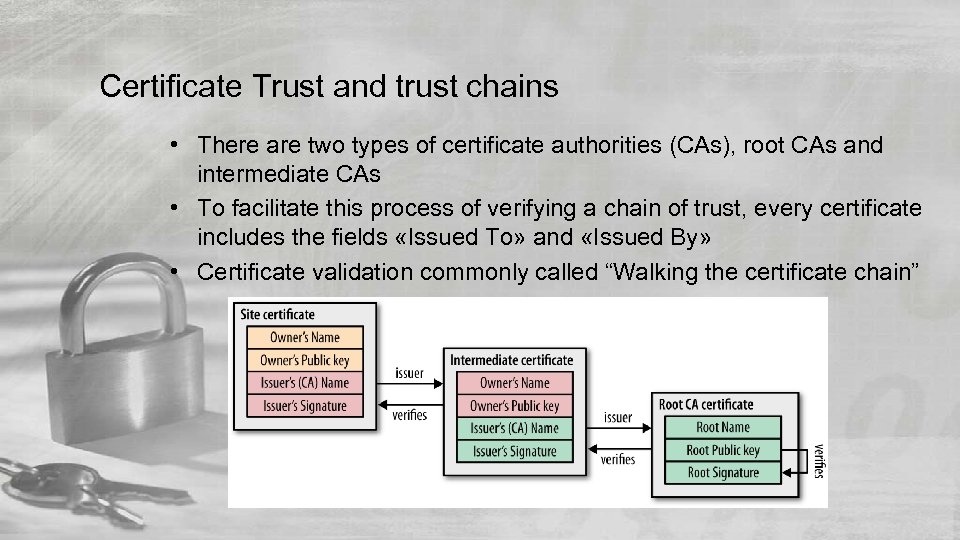 Certificate Trust and trust chains

• There are two types of certificate authorities (CAs), root CAs and intermediate CAs
• To facilitate this process of verifying a chain of trust, every certificate includes the fields «Issued To» and «Issued By»
• Certificate validation commonly called “Walking the certificate chain”

Site certificate
Owner's Name
Owner's Public key
Issuer's (CA) Name
Issuer's Signature

issuer
verifies

Intermediate certificate
Owner's Name
Owner's Public key
Issuer's (CA) Name
Issuer's Signature

issuer
verifies

Root CA certificate
Root Name
Root Public key
Root Signature

verifies